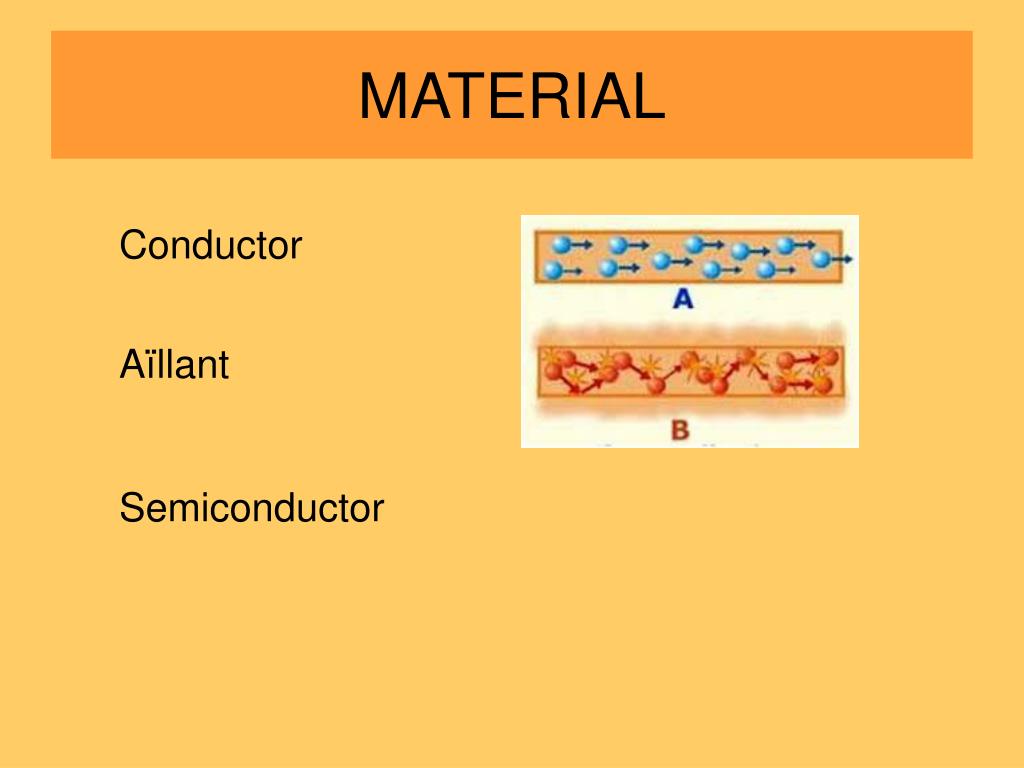 MATERIAL

Conductor

Aïllant

Semiconductor

A

B